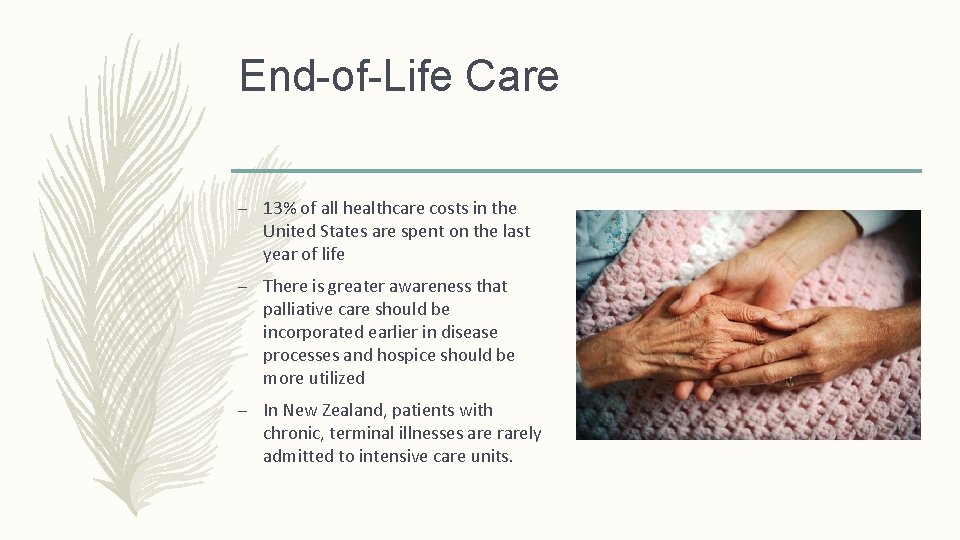 End-of-Life Care

– 13% of all healthcare costs in the United States are spent on the last year of life

– There is greater awareness that palliative care should be incorporated earlier in disease processes and hospice should be more utilized

– In New Zealand, patients with chronic, terminal illnesses are rarely admitted to intensive care units.